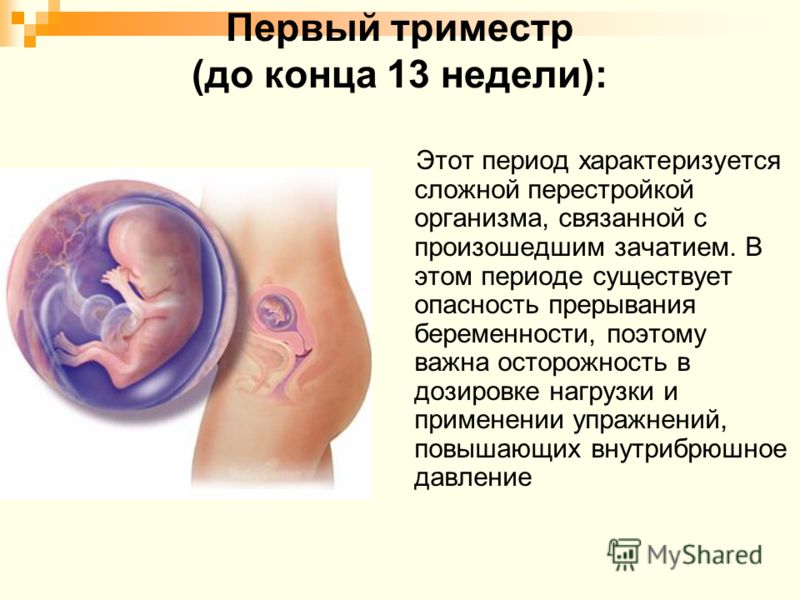 Первый триместр (до конца 13 недели):

Этот период характеризуется сложной перестройкой организма, связанной с произошедшим зачатием. В этом периоде существует опасность прерывания беременности, поэтому важна осторожность в дозировке нагрузки и применении упражнений, повышающих внутрибрюшное давление

MyShared